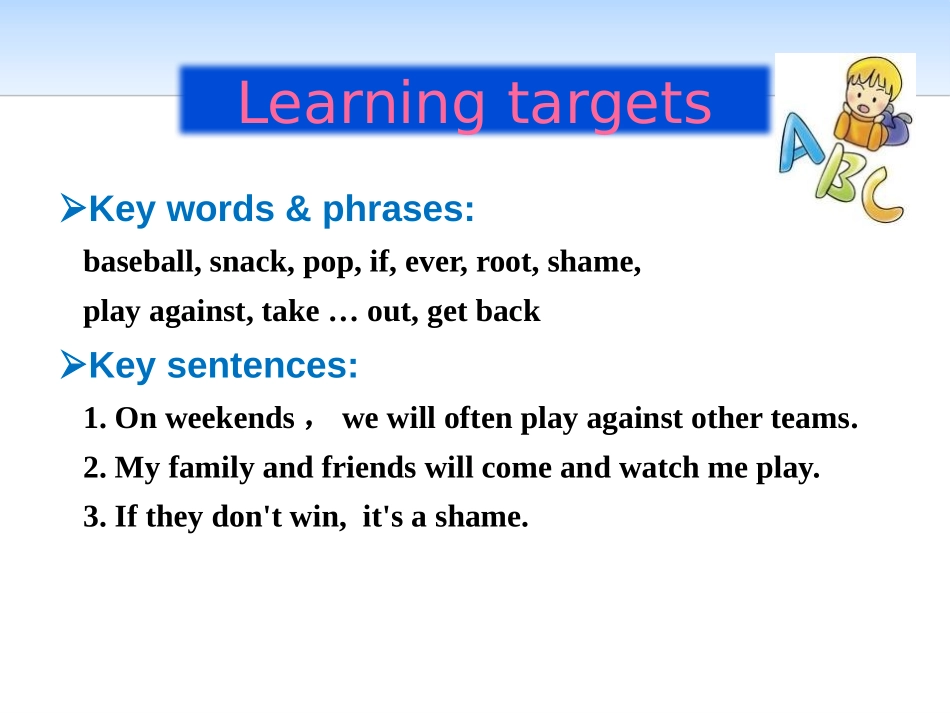 Learning targets

ABC

➢Key words & phrases:

baseball, snack, pop, if, ever, root, shame,

play against, take … out, get back

➢Key sentences:

1. On weekends， we will often play against other teams.

2. My family and friends will come and watch me play.

3. If they don't win, it's a shame.